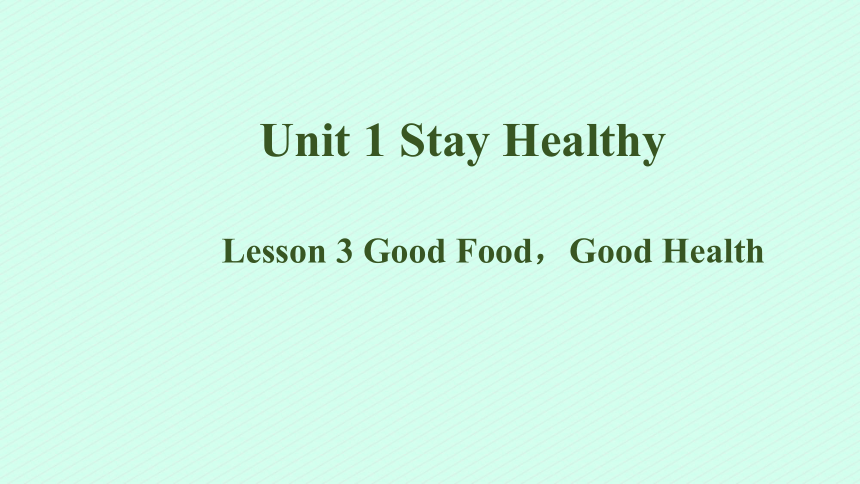 Unit 1 Stay Healthy

Lesson 3 Good Food， Good Health